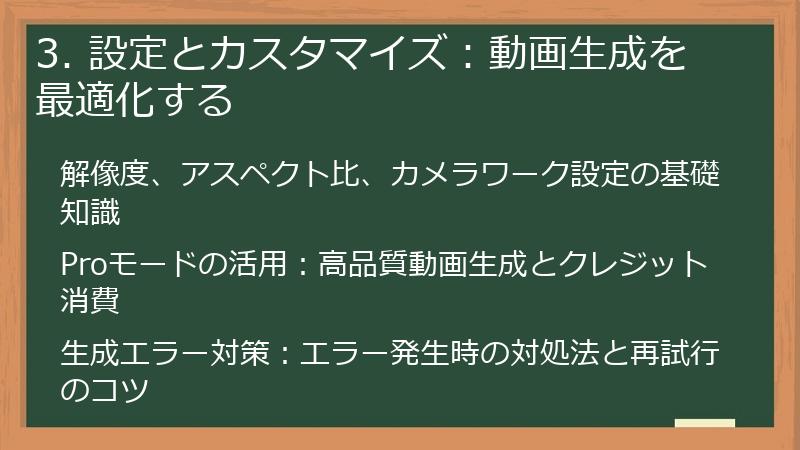 3. 設定とカスタマイズ：動画生成を最適化する

解像度、アスペクト比、カメラワーク設定の基礎知識

Proモードの活用：高品質動画生成とクレジット消費

生成エラー対策：エラー発生時の対処法と再試行のコツ